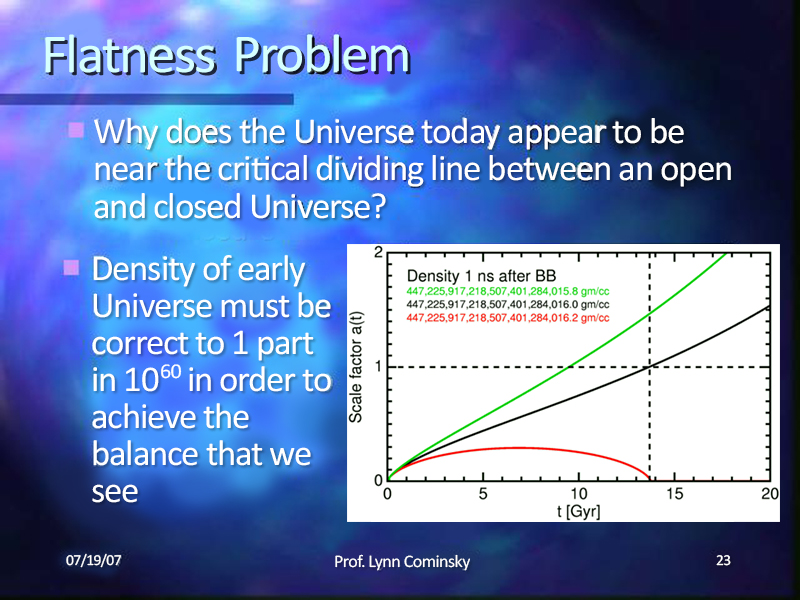 Flatness Problem

Why does the Universe today appear to be near the critical dividing line between an open and closed Universe?

Density of early Universe must be correct to 1 part in $10^{60}$ in order to achieve the balance that we see

Density 1 ns after BB
447,225,917,218,507,401,284,015.8 gm/cc
447,225,917,218,507,401,284,016.0 gm/cc
447,225,917,218,507,401,284,016.2 gm/cc

Scale factor a(t)
2
1
0
0 5 10 15 20
t [Gyr]

07/19/07
Prof. Lynn Cominsky
23